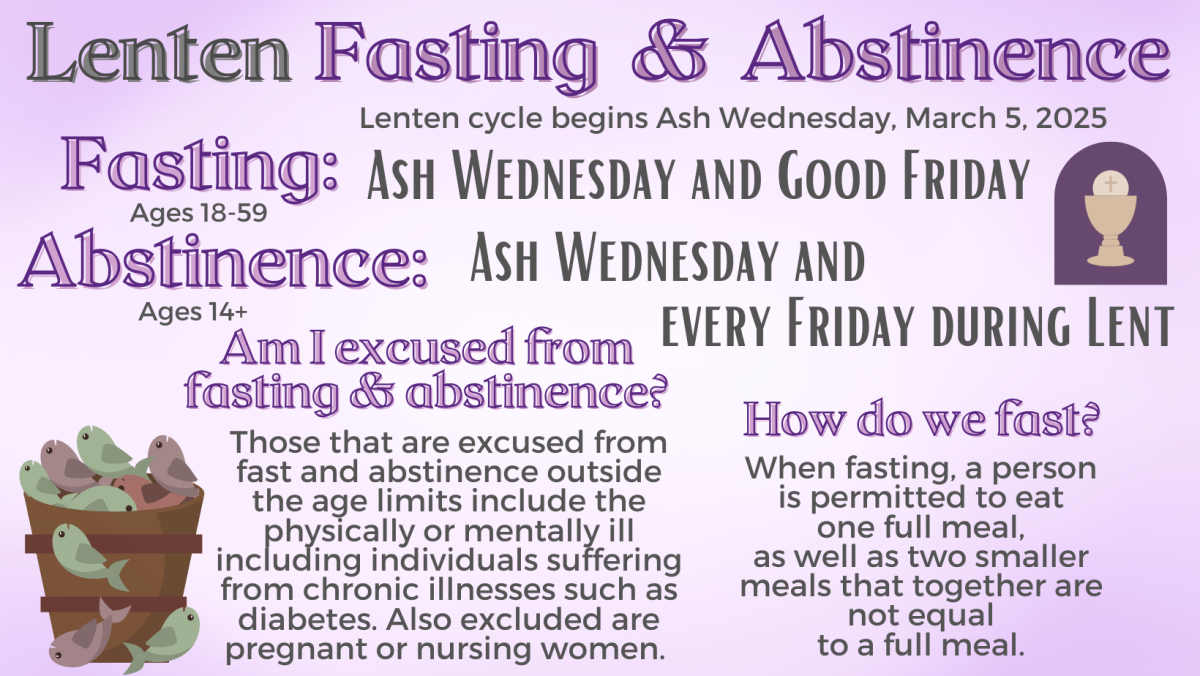 Lenten Fasting & Abstinence

Lenten cycle begins Ash Wednesday, March 5, 2025

Fasting: Ash Wednesday and Good Friday
Ages 18-59

Abstinence: Ash Wednesday and every Friday during Lent
Ages 14+

Am I excused from fasting & abstinence?

Those that are excused from fast and abstinence outside the age limits include the physically or mentally ill including individuals suffering from chronic illnesses such as diabetes. Also excluded are pregnant or nursing women.

How do we fast?

When fasting, a person is permitted to eat one full meal, as well as two smaller meals that together are not equal to a full meal.